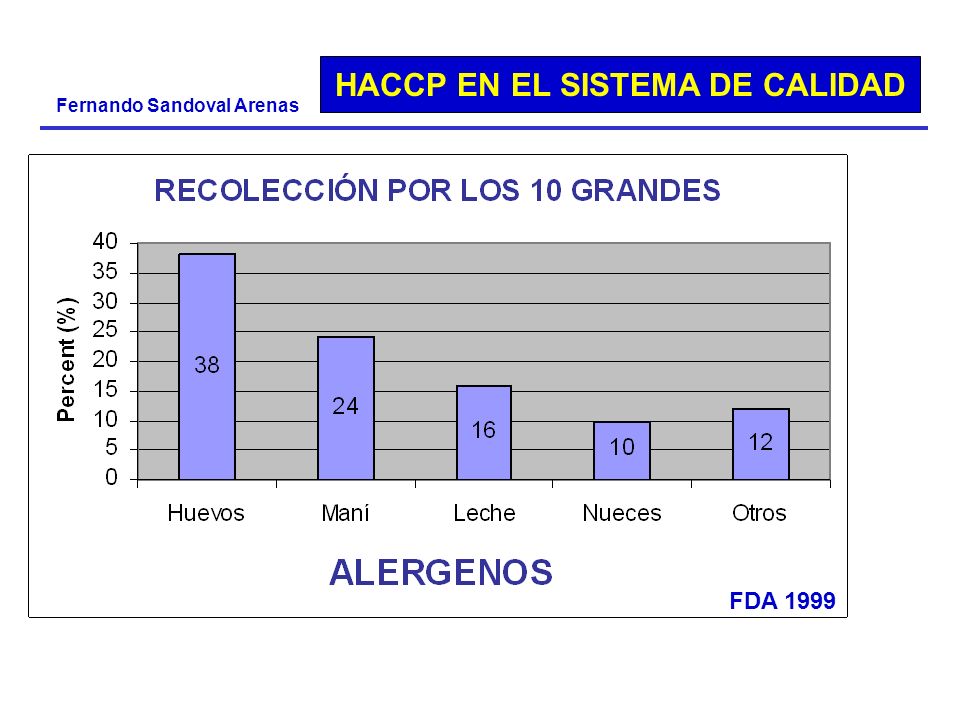 Fernando Sandoval Arenas

HACCP EN EL SISTEMA DE CALIDAD

RECOLECCIÓN POR LOS 10 GRANDES

Percent (%)

40
35
30
25
20
15
10
5
0

38
24
16
10
12

Huevos
Maní
Leche
Nueces
Otros

ALERGENOS

FDA 1999